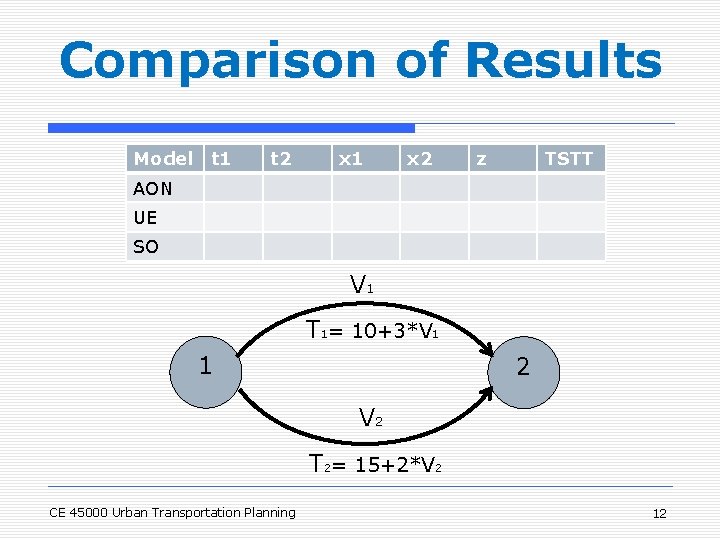 Comparison of Results

| Model | t1 | t2 | x1 | x2 | z | TSTT |
|---|---|---|---|---|---|---|
| AON | | | | | | |
| UE | | | | | | |
| SO | | | | | | |

$V_1$

$T_1 = 10+3*V_1$

1

2

$V_2$

$T_2 = 15+2*V_2$

CE 45000 Urban Transportation Planning

12